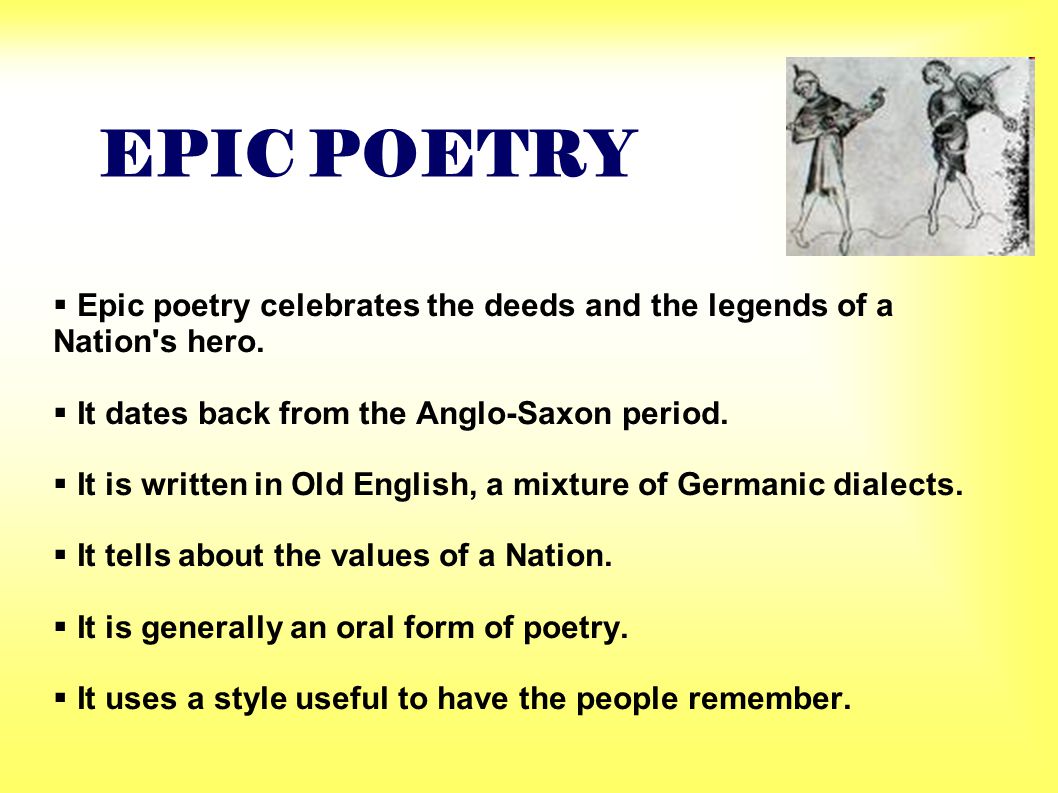 EPIC POETRY

▪ Epic poetry celebrates the deeds and the legends of a Nation's hero.

▪ It dates back from the Anglo-Saxon period.

▪ It is written in Old English, a mixture of Germanic dialects.

▪ It tells about the values of a Nation.

▪ It is generally an oral form of poetry.

▪ It uses a style useful to have the people remember.